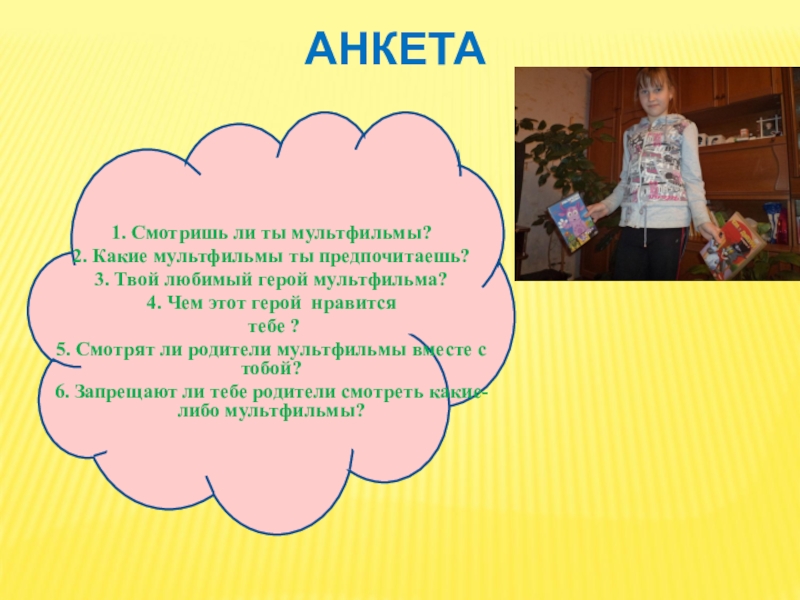 АНКЕТА

1. Смотришь ли ты мультфильмы?
2. Какие мультфильмы ты предпочитаешь?
3. Твой любимый герой мультфильма?
4. Чем этот герой нравится тебе ?
5. Смотрят ли родители мультфильмы вместе с тобой?
6. Запрещают ли тебе родители смотреть какие-либо мультфильмы?